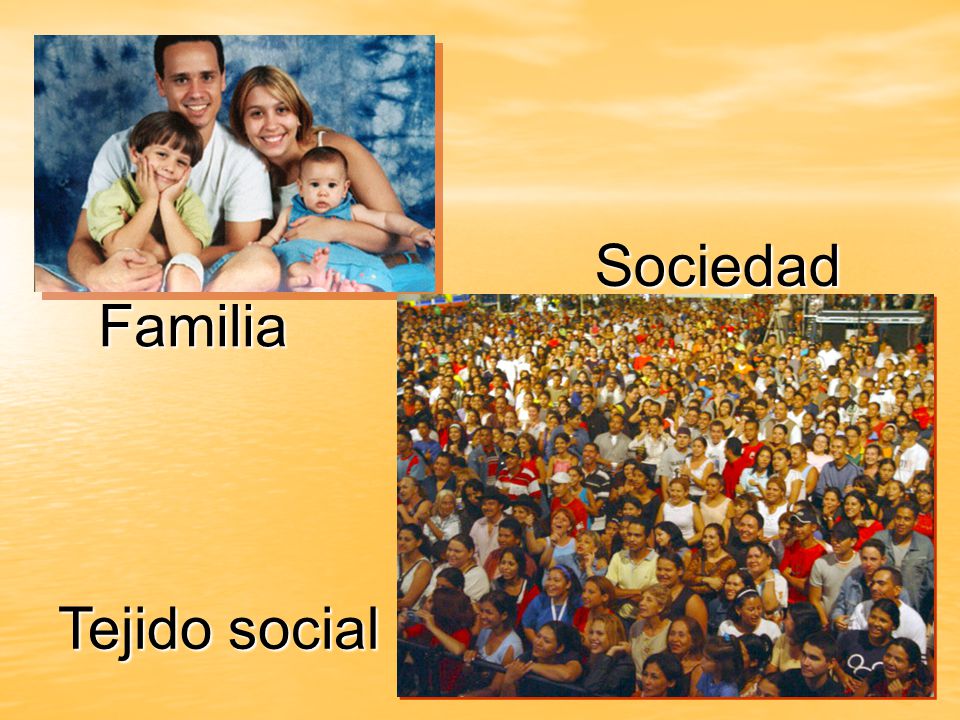 Sociedad

Familia

Tejido social